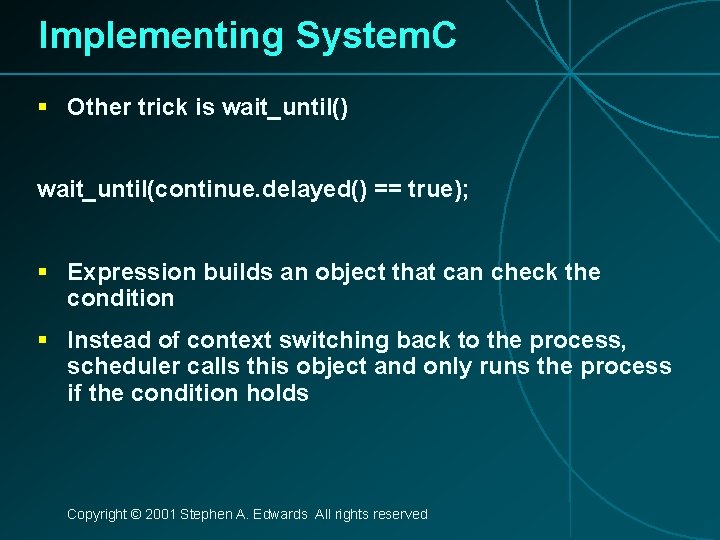 Implementing SystemC

▪ Other trick is wait_until()

wait_until(continue.delayed() == true);

▪ Expression builds an object that can check the condition

▪ Instead of context switching back to the process, scheduler calls this object and only runs the process if the condition holds

Copyright © 2001 Stephen A. Edwards All rights reserved